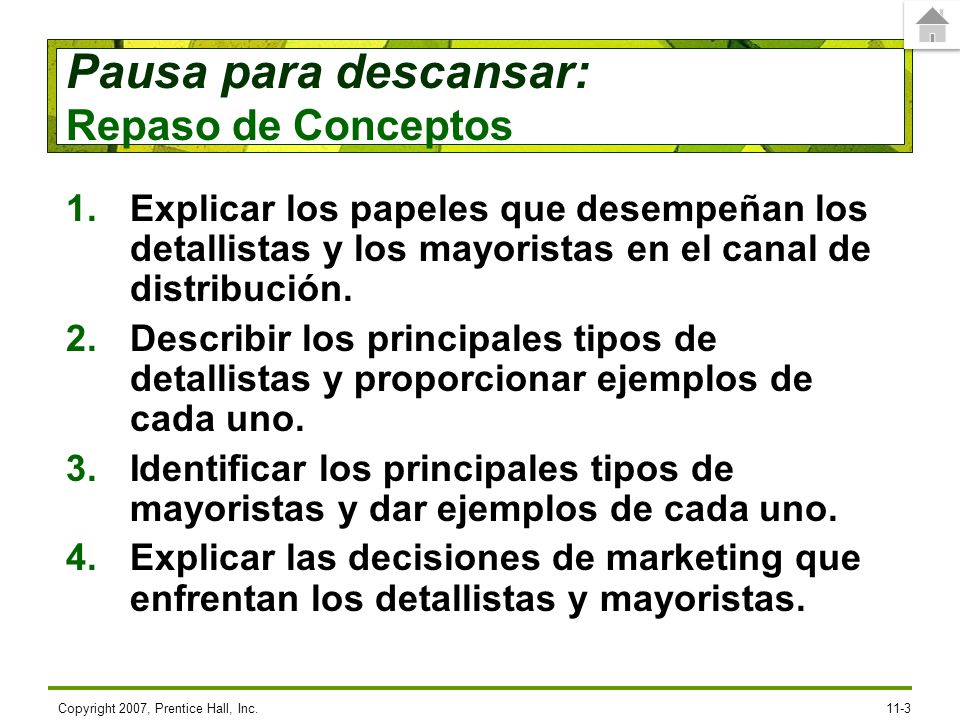 Pausa para descansar:
Repaso de Conceptos

1. Explicar los papeles que desempeñan los detallistas y los mayoristas en el canal de distribución.
2. Describir los principales tipos de detallistas y proporcionar ejemplos de cada uno.
3. Identificar los principales tipos de mayoristas y dar ejemplos de cada uno.
4. Explicar las decisiones de marketing que enfrentan los detallistas y mayoristas.

Copyright 2007, Prentice Hall, Inc.

11-3